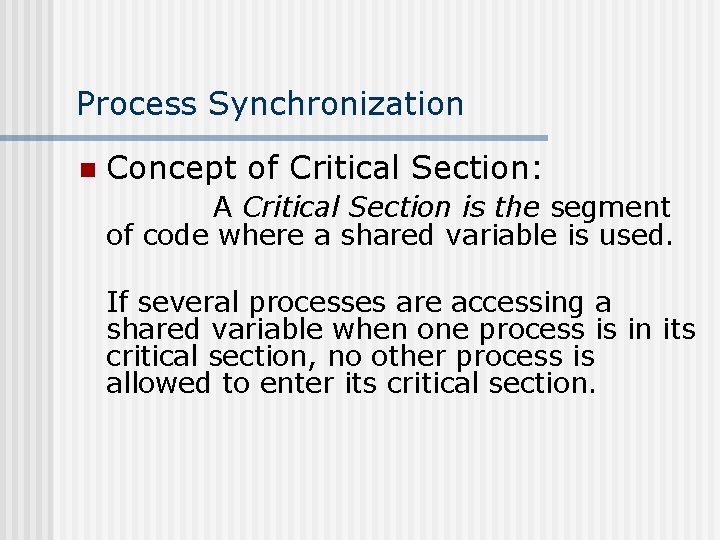 Process Synchronization

Concept of Critical Section:

A Critical Section is the segment of code where a shared variable is used.

If several processes are accessing a shared variable when one process is in its critical section, no other process is allowed to enter its critical section.